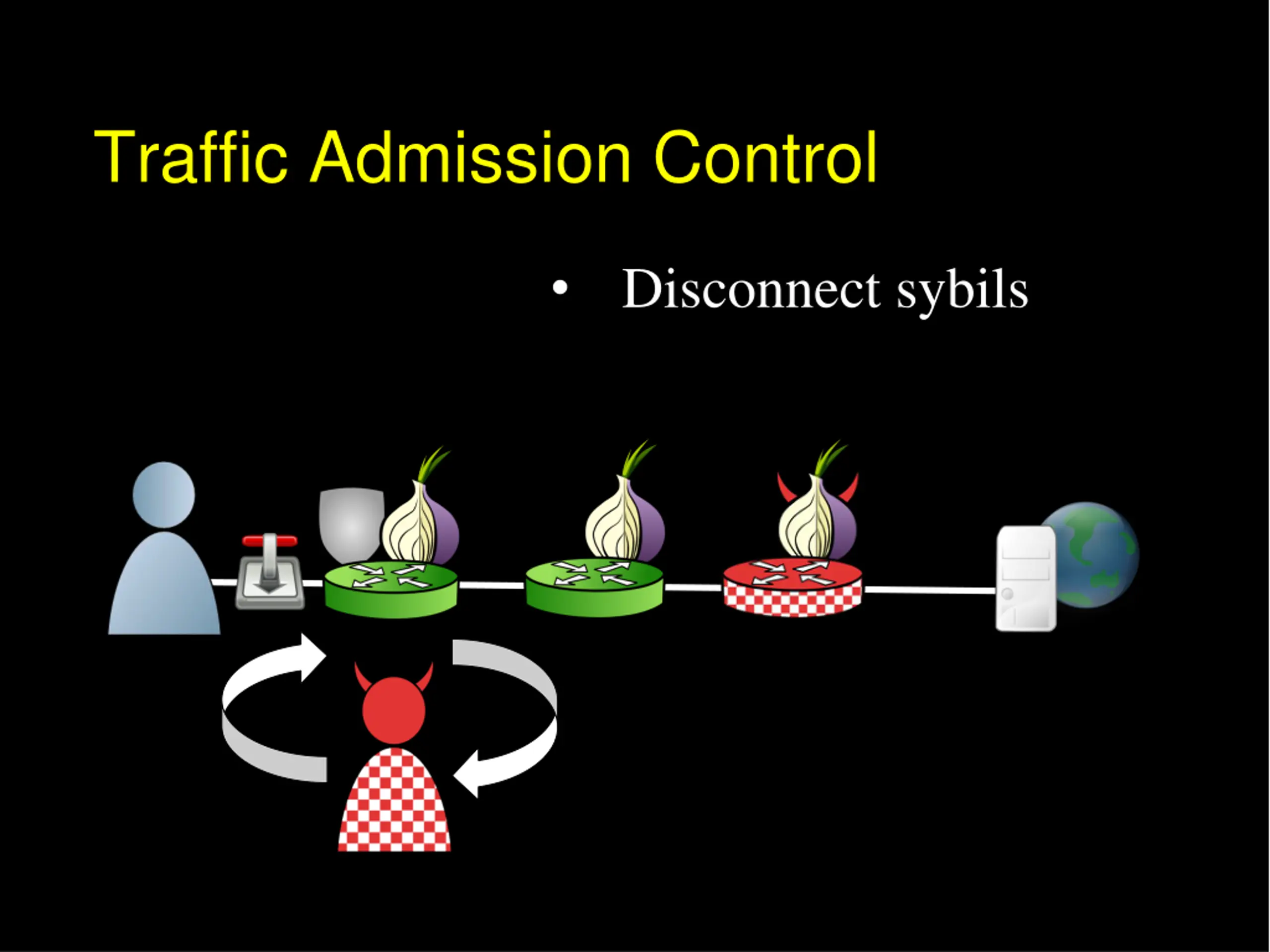 Traffic Admission Control

• Disconnect sybils